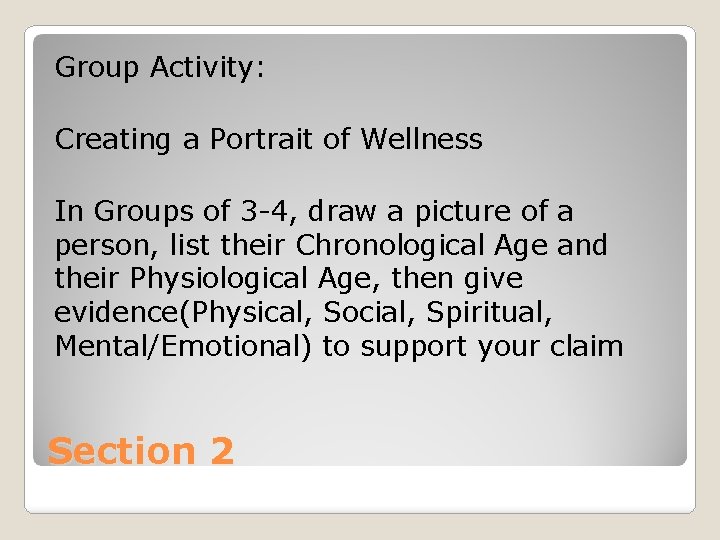 Group Activity:

Creating a Portrait of Wellness

In Groups of 3-4, draw a picture of a person, list their Chronological Age and their Physiological Age, then give evidence(Physical, Social, Spiritual, Mental/Emotional) to support your claim

Section 2